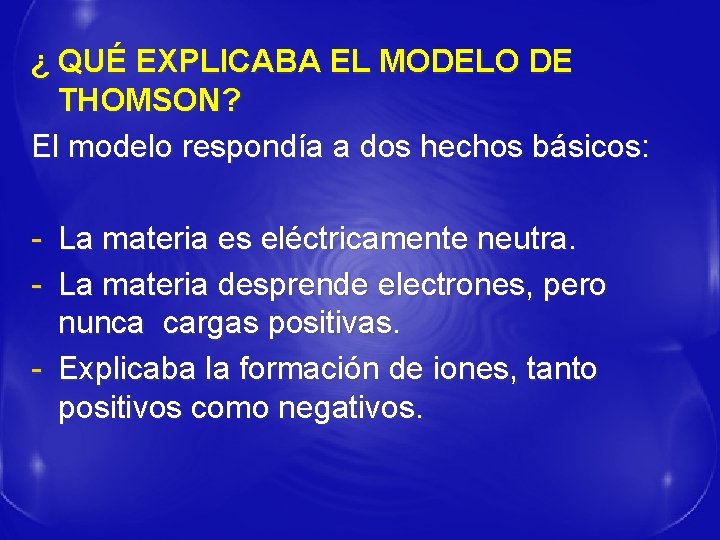 ¿ QUÉ EXPLICABA EL MODELO DE THOMSON?

El modelo respondía a dos hechos básicos:

- La materia es eléctricamente neutra.
- La materia desprende electrones, pero nunca cargas positivas.
- Explicaba la formación de iones, tanto positivos como negativos.